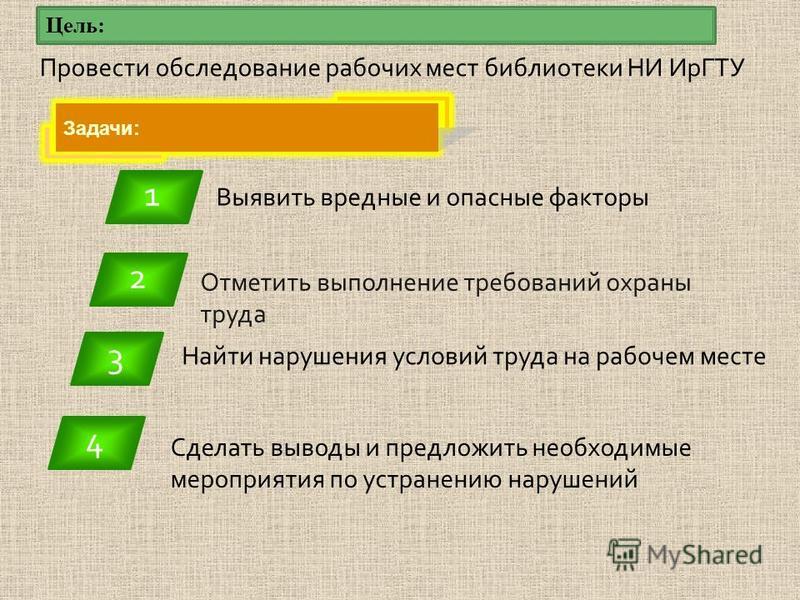 Цель:

Провести обследование рабочих мест библиотеки НИ ИрГТУ

Задачи:

1 Выявить вредные и опасные факторы

2 Отметить выполнение требований охраны труда

3 Найти нарушения условий труда на рабочем месте

4 Сделать выводы и предложить необходимые мероприятия по устранению нарушений

MyShared